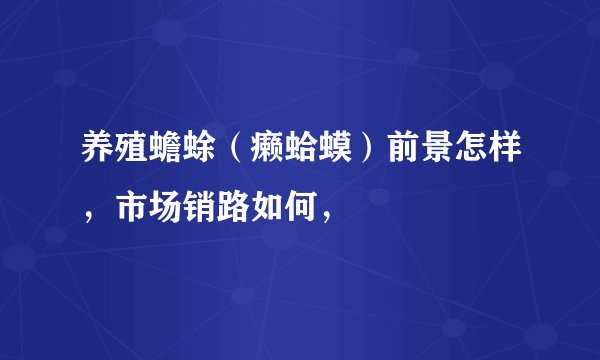 养殖蟾蜍（癞蛤蟆）前景怎样，市场销路如何，